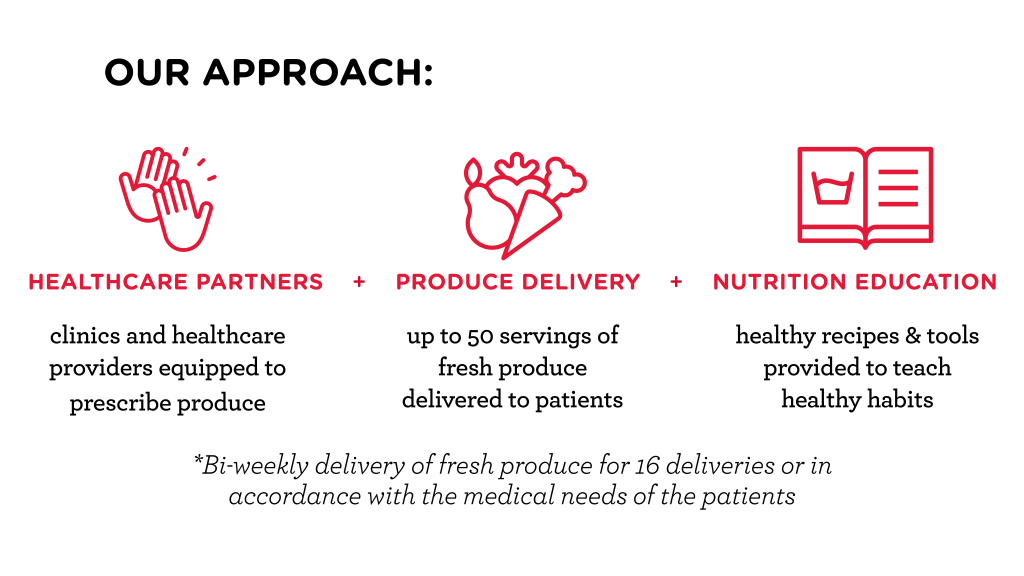 OUR APPROACH:

HEALTHCARE PARTNERS + PRODUCE DELIVERY + NUTRITION EDUCATION

clinics and healthcare providers equipped to prescribe produce

up to 50 servings of fresh produce delivered to patients

healthy recipes & tools provided to teach healthy habits

*Bi-weekly delivery of fresh produce for 16 deliveries or in accordance with the medical needs of the patients